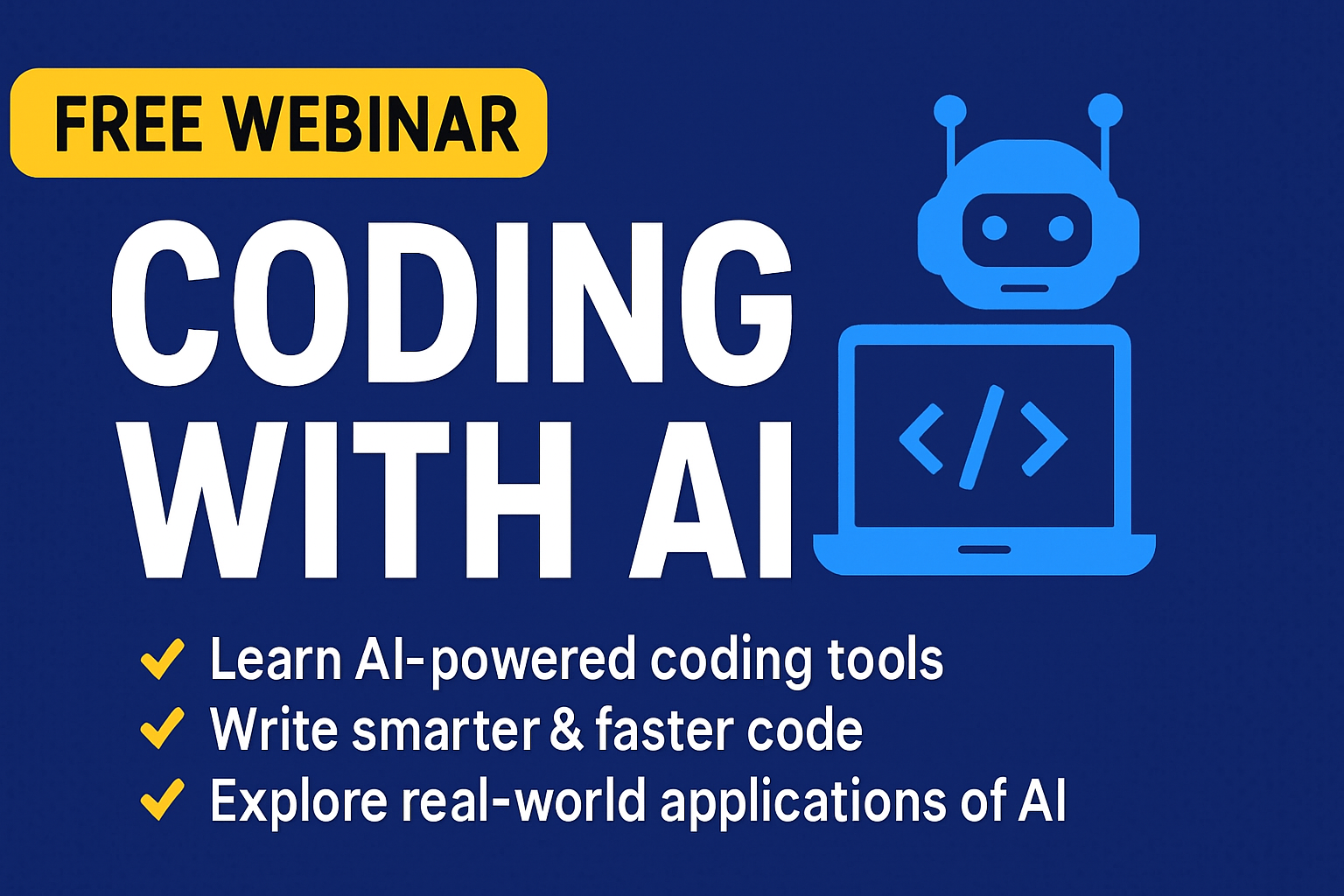 FREE WEBINAR

CODING WITH AI

</>

✓ Learn AI-powered coding tools
✓ Write smarter & faster code
✓ Explore real-world applications of AI